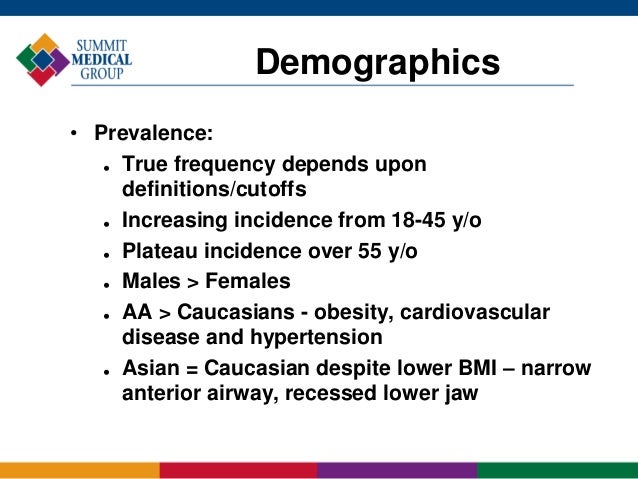 SUMMIT MEDICAL GROUP

Demographics

• Prevalence:
  • True frequency depends upon definitions/cutoffs
  • Increasing incidence from 18-45 y/o
  • Plateau incidence over 55 y/o
  • Males > Females
  • AA > Caucasians - obesity, cardiovascular disease and hypertension
  • Asian = Caucasian despite lower BMI – narrow anterior airway, recessed lower jaw